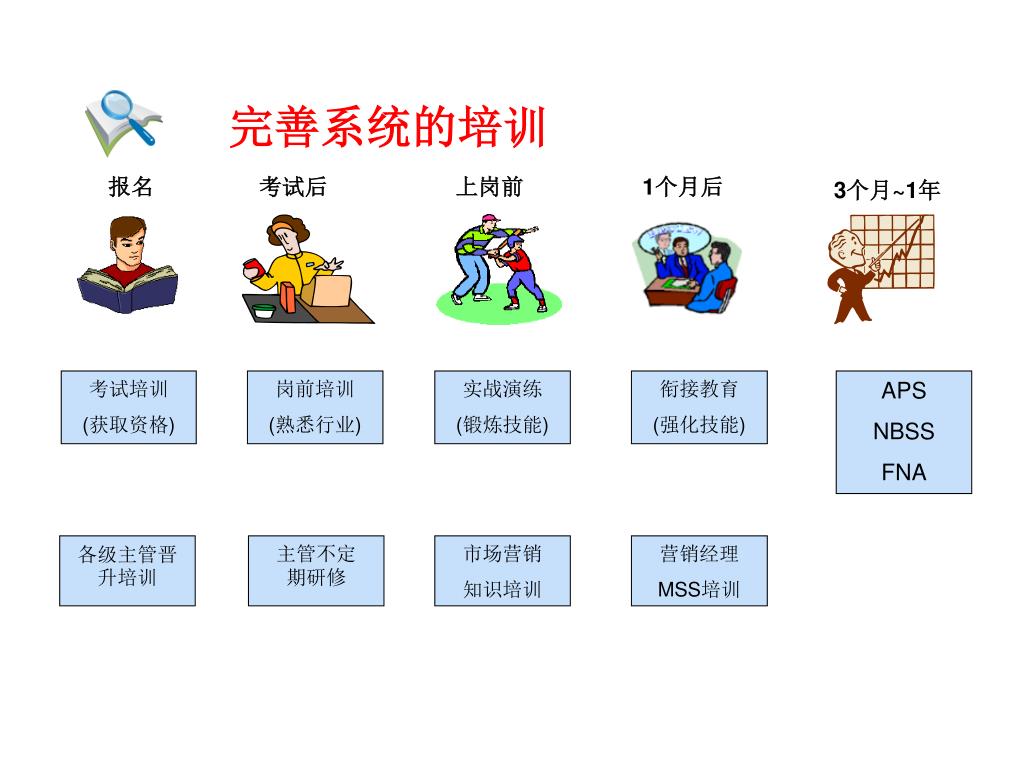 完善系统的培训

报名

考试后

上岗前

1个月后

3个月~1年

考试培训
(获取资格)

岗前培训
(熟悉行业)

实战演练
(锻炼技能)

衔接教育
(强化技能)

APS
NBSS
FNA

各级主管晋升培训

主管不定期研修

市场营销
知识培训

营销经理
MSS培训